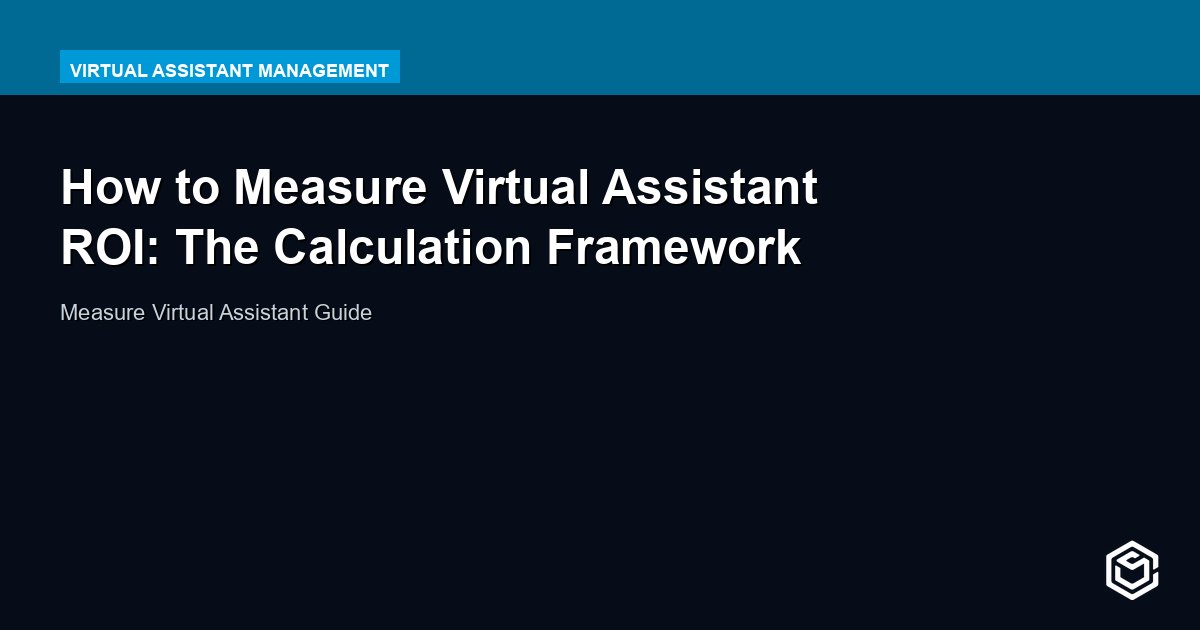 VIRTUAL ASSISTANT MANAGEMENT

How to Measure Virtual Assistant ROI: The Calculation Framework

Measure Virtual Assistant Guide